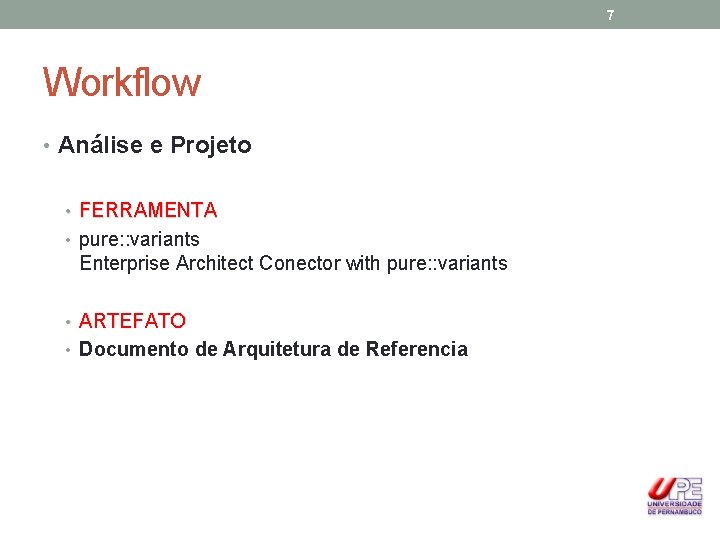 7

Workflow

• Análise e Projeto

• FERRAMENTA
• pure::variants
Enterprise Architect Conector with pure::variants

• ARTEFATO
• Documento de Arquitetura de Referencia

UPE
UNIVERSIDADE DE PERNAMBUCO